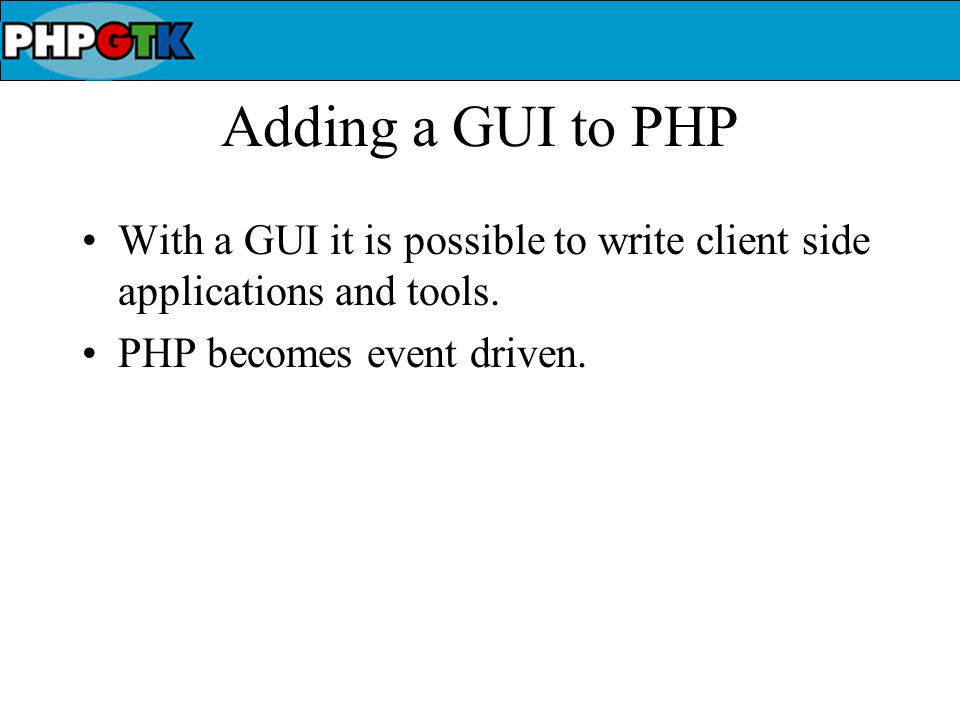 PHPGTK

Adding a GUI to PHP

• With a GUI it is possible to write client side applications and tools.
• PHP becomes event driven.